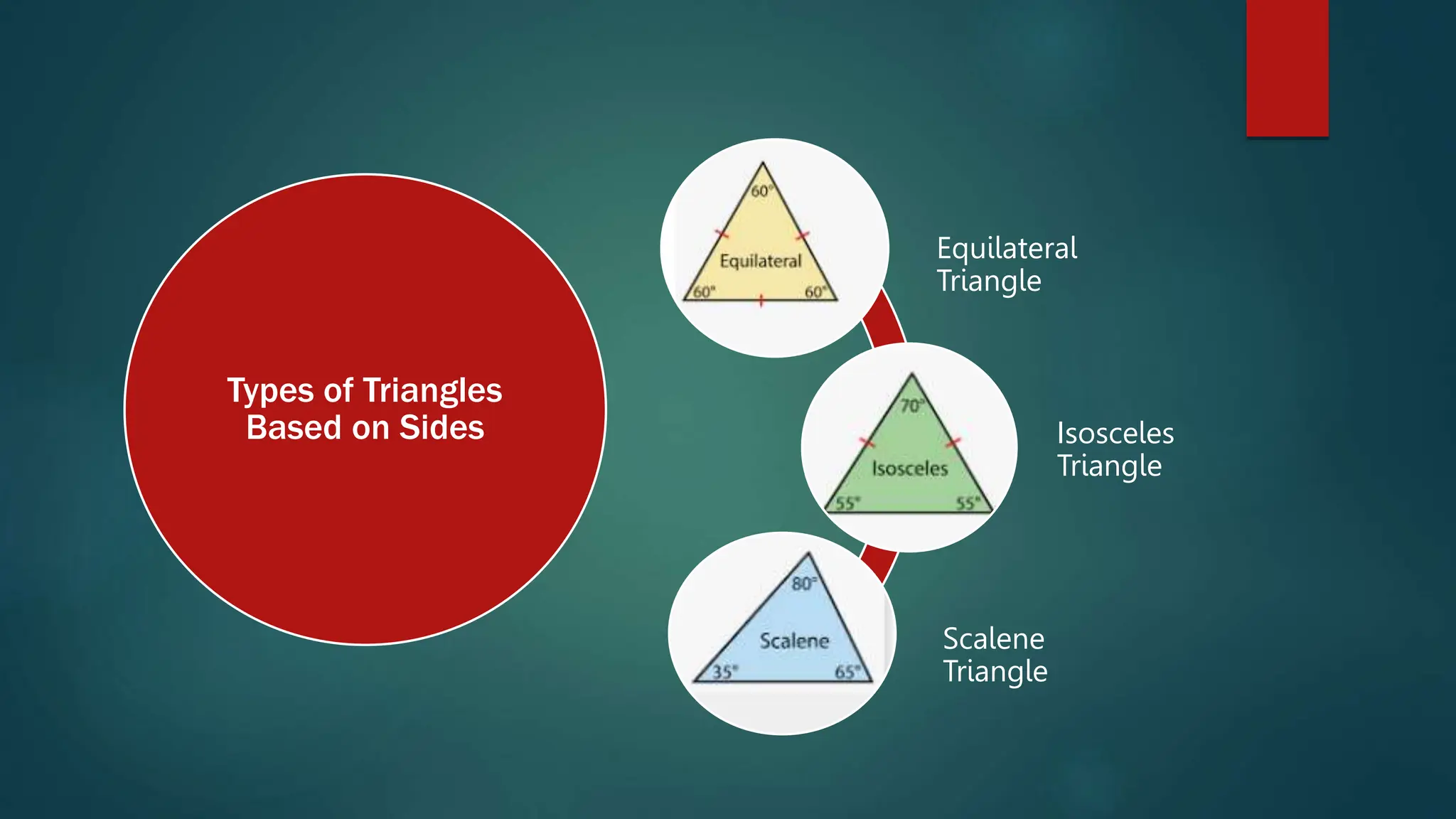 Types of Triangles Based on Sides

60°
Equilateral
60°
60°

Equilateral Triangle

70°
Isosceles
55°
55°

Isosceles Triangle

80°
Scalene
35°
65°

Scalene Triangle